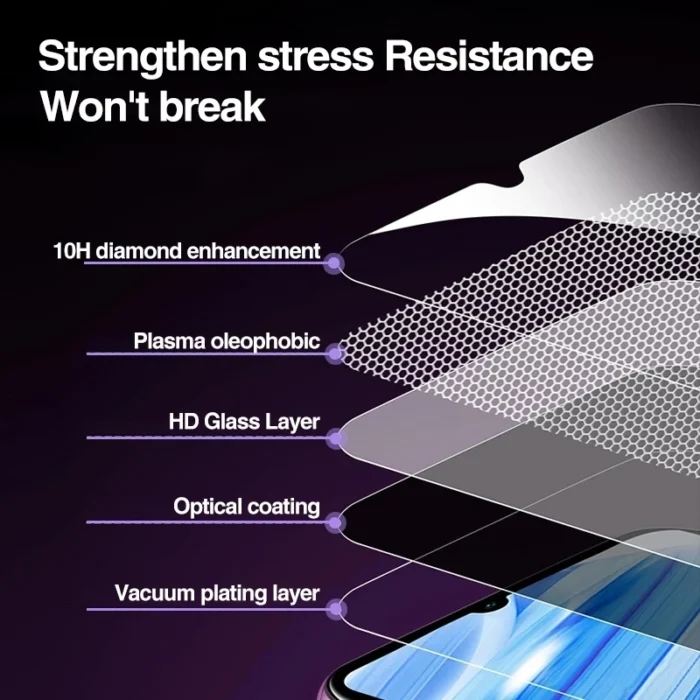 Strengthen stress Resistance
Won't break

10H diamond enhancement

Plasma oleophobic

HD Glass Layer

Optical coating

Vacuum plating layer